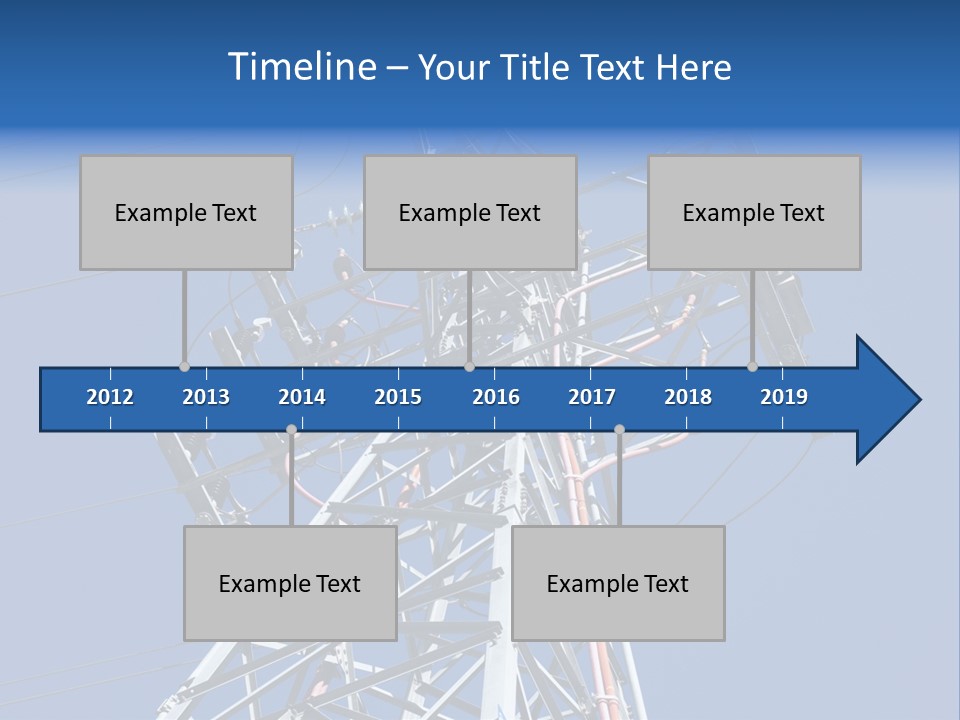 Timeline – Your Title Text Here

Example Text

Example Text

Example Text

2012 2013 2014 2015 2016 2017 2018 2019

Example Text

Example Text